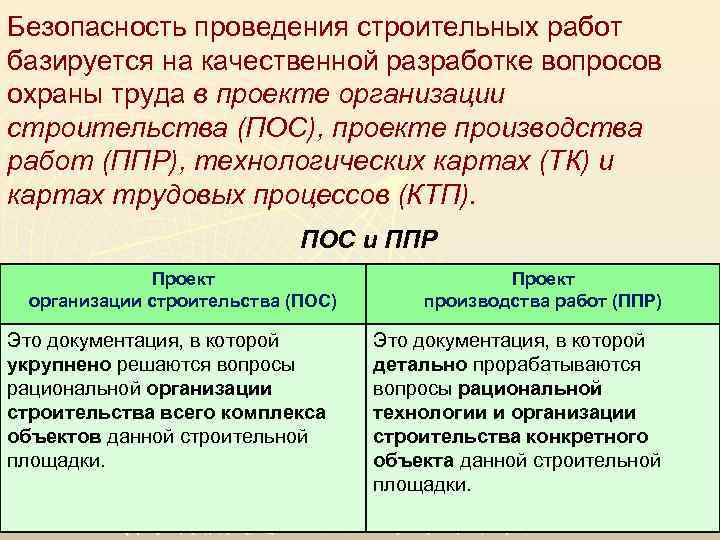 Безопасность проведения строительных работ базируется на качественной разработке вопросов охраны труда в проекте организации строительства (ПОС), проекте производства работ (ППР), технологических картах (ТК) и картах трудовых процессов (КТП).

ПОС и ППР

| Проект организации строительства (ПОС) | Проект производства работ (ППР) |
|---|---|
| Это документация, в которой укрупнено решаются вопросы рациональной организации строительства всего комплекса объектов данной строительной площадки. | Это документация, в которой детально прорабатываются вопросы рациональной технологии и организации строительства конкретного объекта данной строительной площадки. |